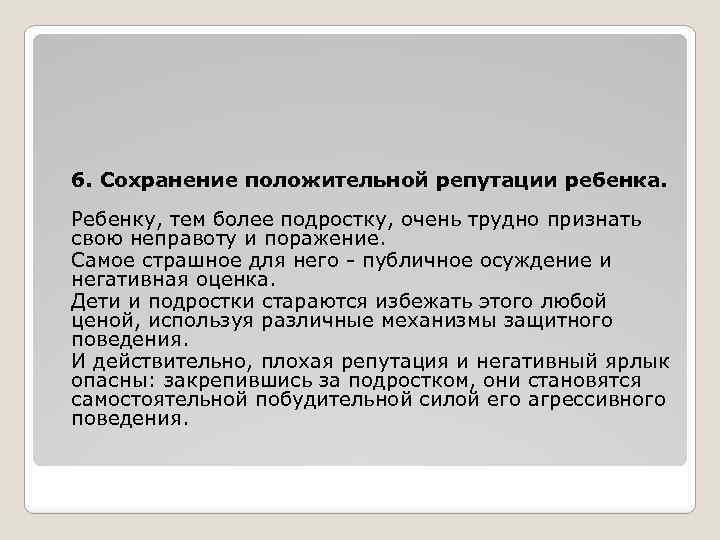 6. Сохранение положительной репутации ребенка.

Ребенку, тем более подростку, очень трудно признать свою неправоту и поражение.

Самое страшное для него - публичное осуждение и негативная оценка.

Дети и подростки стараются избежать этого любой ценой, используя различные механизмы защитного поведения.

И действительно, плохая репутация и негативный ярлык опасны: закрепившись за подростком, они становятся самостоятельной побудительной силой его агрессивного поведения.